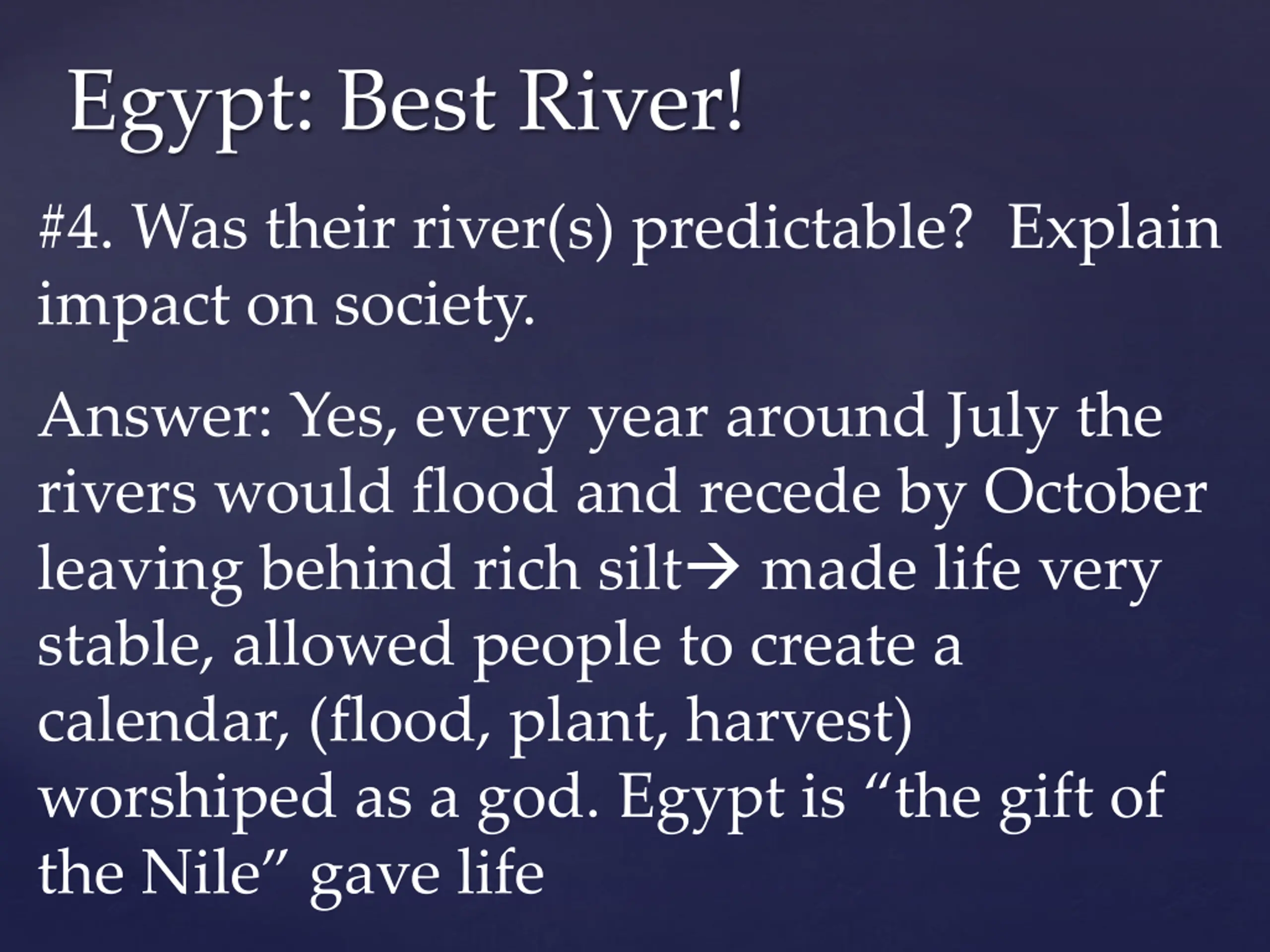 Egypt: Best River!

#4. Was their river(s) predictable? Explain impact on society.

Answer: Yes, every year around July the rivers would flood and recede by October leaving behind rich silt→ made life very stable, allowed people to create a calendar, (flood, plant, harvest) worshiped as a god. Egypt is “the gift of the Nile” gave life